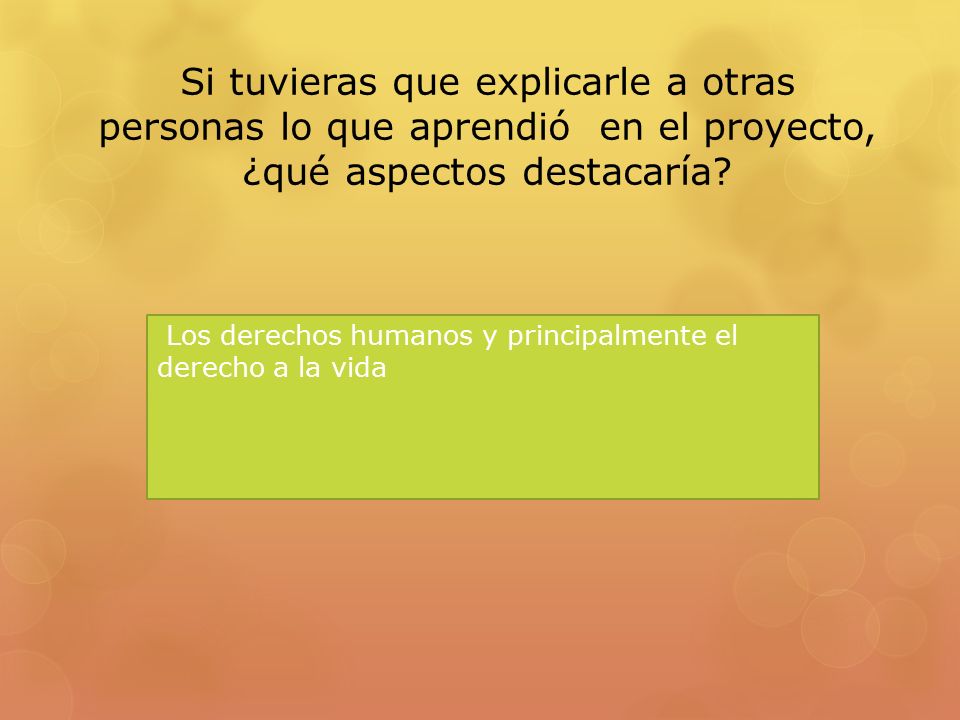 Si tuvieras que explicarle a otras personas lo que aprendió en el proyecto, ¿qué aspectos destacaría?

Los derechos humanos y principalmente el derecho a la vida